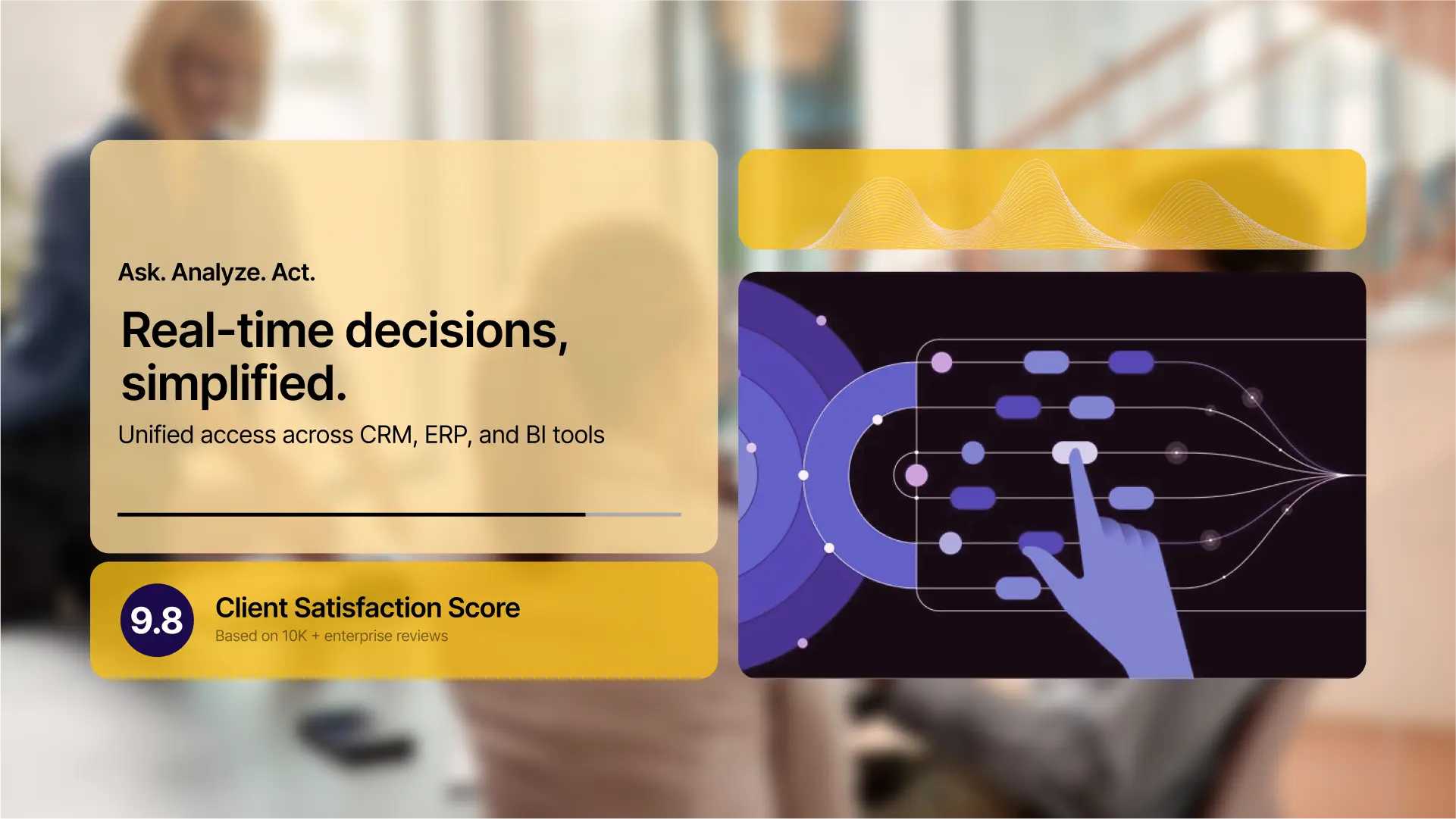 Ask. Analyze. Act.

Real-time decisions, simplified.

Unified access across CRM, ERP, and BI tools

9.8

Client Satisfaction Score

Based on 10K + enterprise reviews